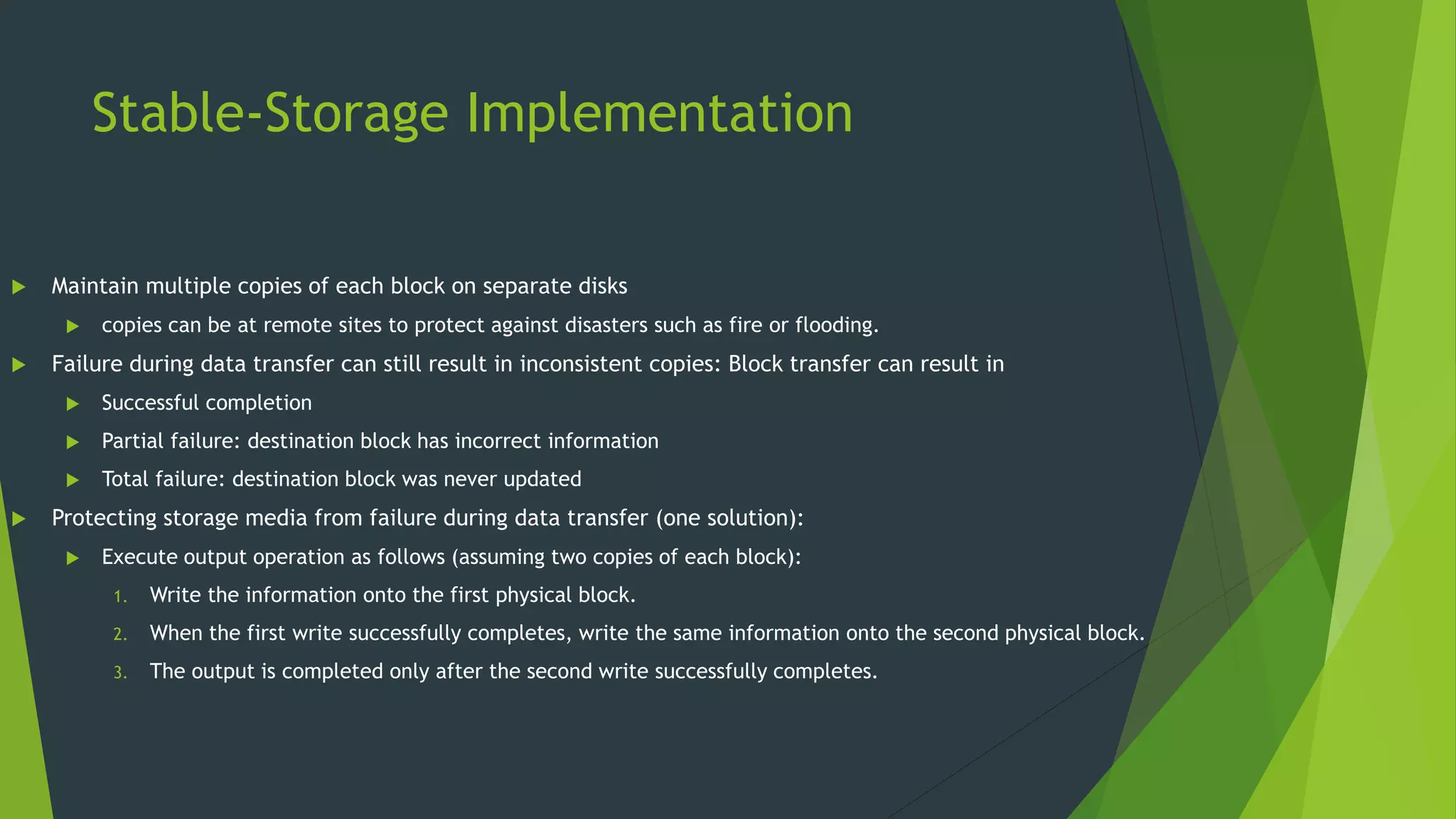 Stable-Storage Implementation

Maintain multiple copies of each block on separate disks

copies can be at remote sites to protect against disasters such as fire or flooding.

Failure during data transfer can still result in inconsistent copies: Block transfer can result in

Successful completion

Partial failure: destination block has incorrect information

Total failure: destination block was never updated

Protecting storage media from failure during data transfer (one solution):

Execute output operation as follows (assuming two copies of each block):

1. Write the information onto the first physical block.
2. When the first write successfully completes, write the same information onto the second physical block.
3. The output is completed only after the second write successfully completes.